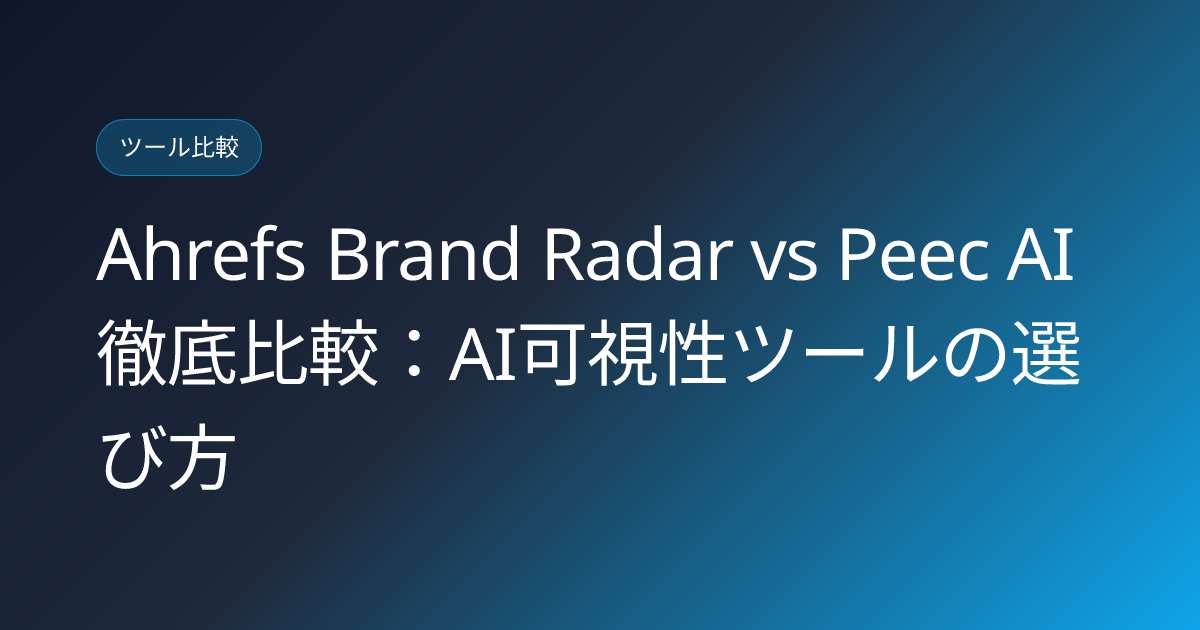 ツール比較

Ahrefs Brand Radar vs Peec AI 徹底比較：AI可視性ツールの選び方